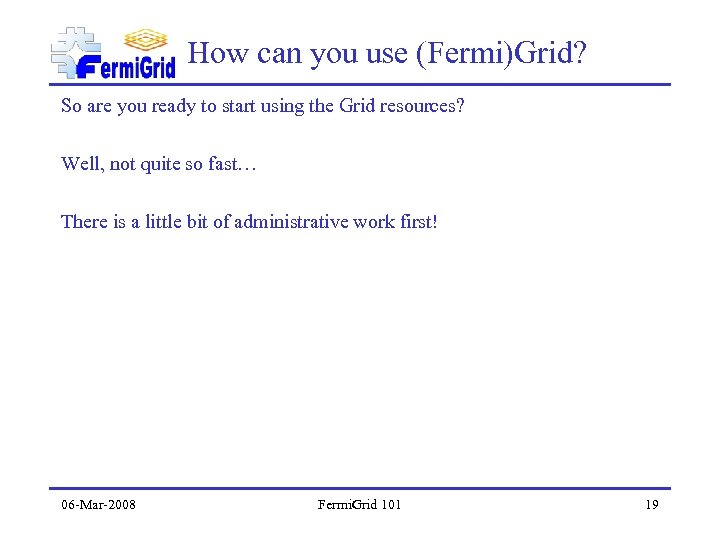 FermiGrid

How can you use (Fermi)Grid?

So are you ready to start using the Grid resources?

Well, not quite so fast…

There is a little bit of administrative work first!

06-Mar-2008

FermiGrid 101

19